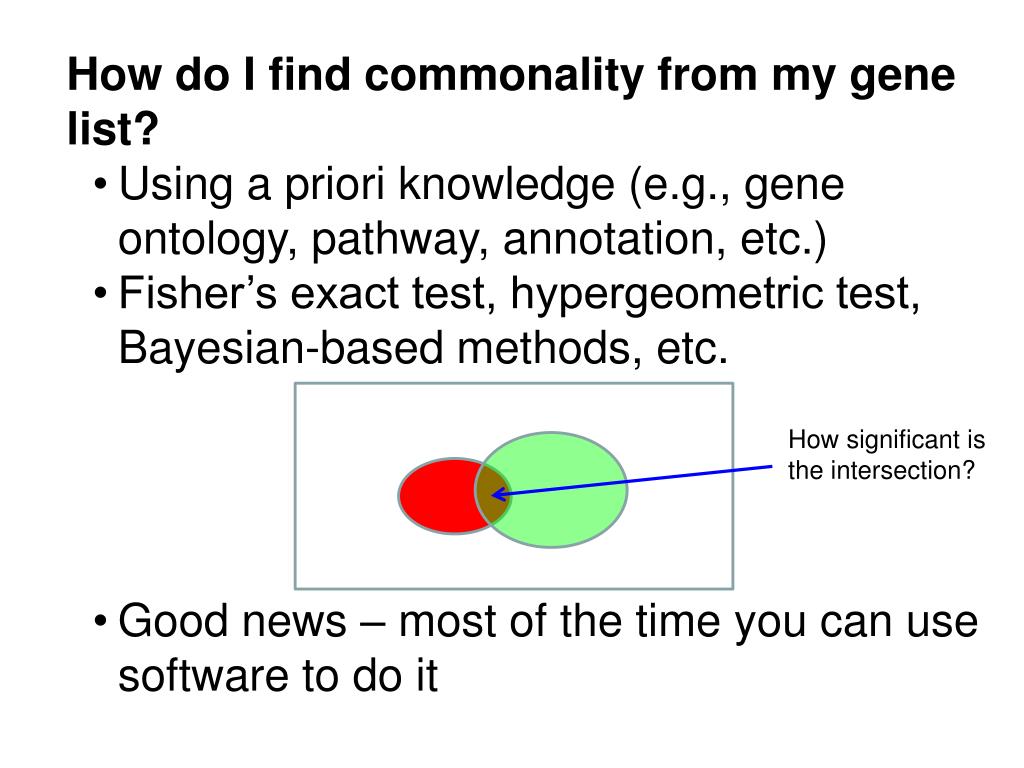 How do I find commonality from my gene list?

• Using a priori knowledge (e.g., gene ontology, pathway, annotation, etc.)
• Fisher's exact test, hypergeometric test, Bayesian-based methods, etc.

How significant is the intersection?

• Good news – most of the time you can use software to do it